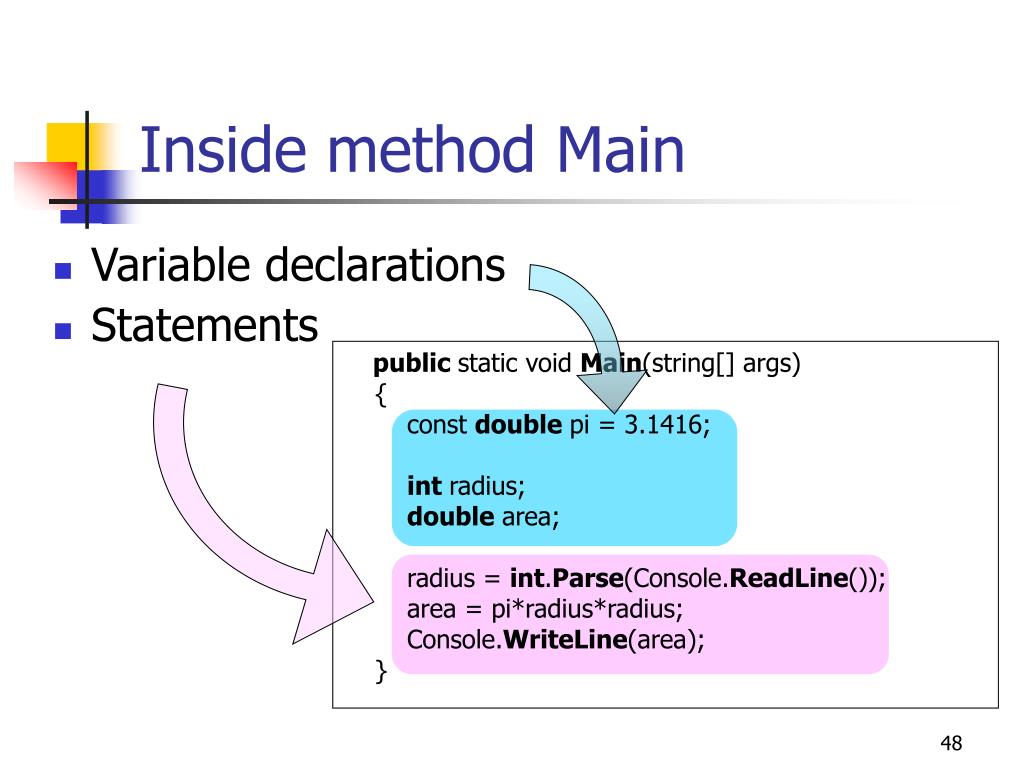 Inside method Main

- Variable declarations
- Statements

public static void Main(string[] args)
{
const double pi = 3.1416;

int radius;
double area;

radius = int.Parse(Console.ReadLine());
area = pi*radius*radius;
Console.WriteLine(area);
}

48